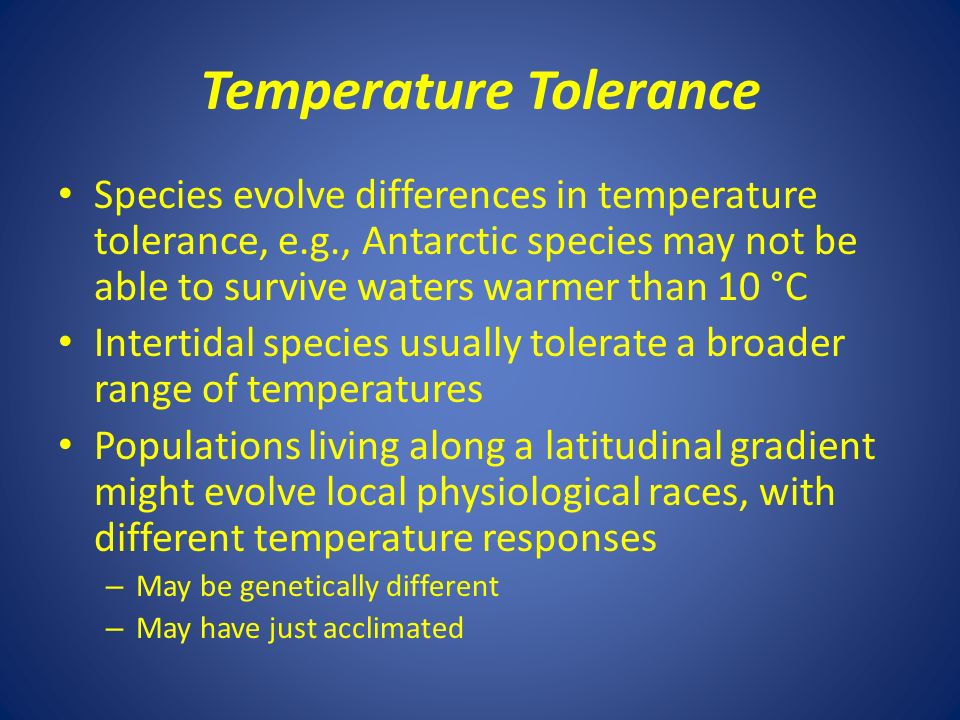 Temperature Tolerance

• Species evolve differences in temperature tolerance, e.g., Antarctic species may not be able to survive waters warmer than 10 °C
• Intertidal species usually tolerate a broader range of temperatures
• Populations living along a latitudinal gradient might evolve local physiological races, with different temperature responses
– May be genetically different
– May have just acclimated